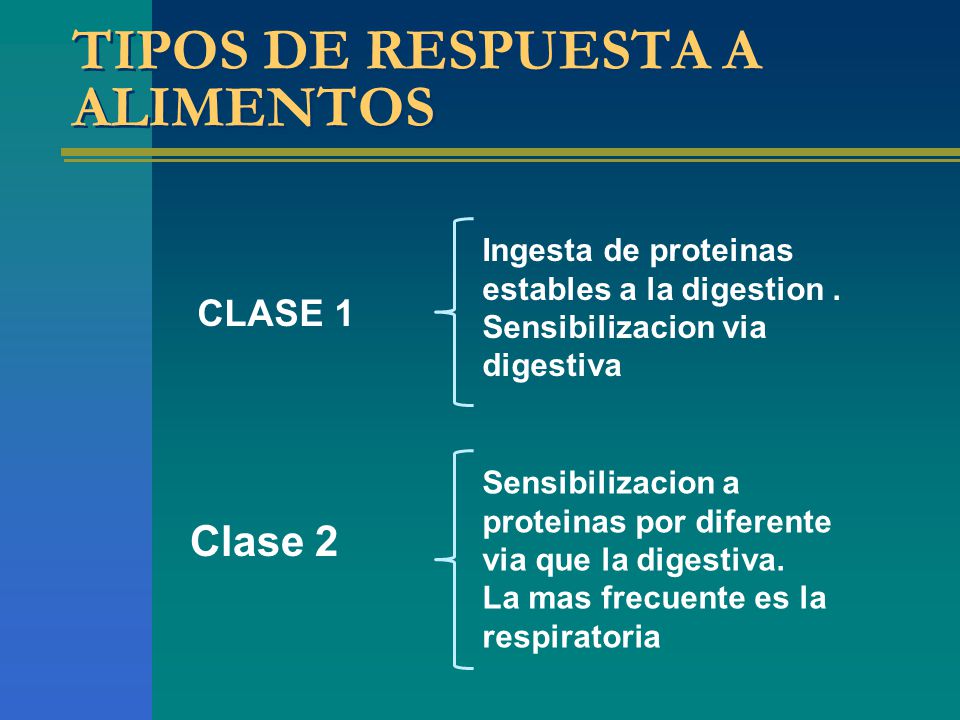 TIPOS DE RESPUESTA A ALIMENTOS

CLASE 1

Ingesta de proteinas estables a la digestion . Sensibilizacion via digestiva

Clase 2

Sensibilizacion a proteinas por diferente via que la digestiva. La mas frecuente es la respiratoria